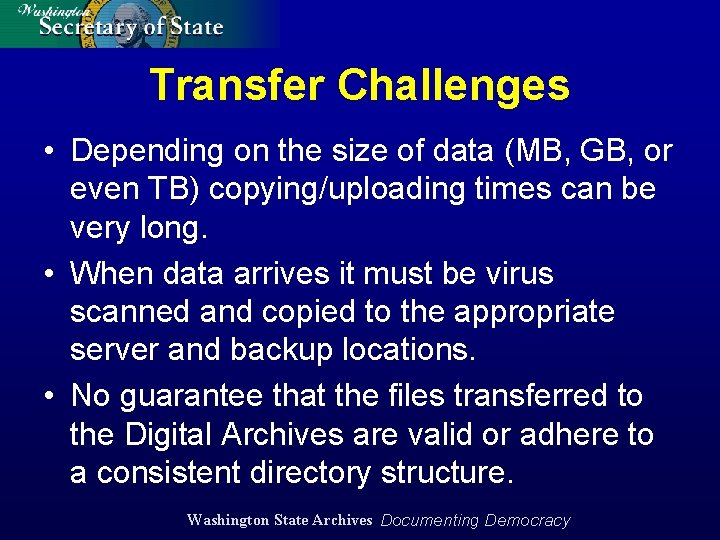 Washington
Secretary of State

Transfer Challenges

• Depending on the size of data (MB, GB, or even TB) copying/uploading times can be very long.

• When data arrives it must be virus scanned and copied to the appropriate server and backup locations.

• No guarantee that the files transferred to the Digital Archives are valid or adhere to a consistent directory structure.

Washington State Archives Documenting Democracy